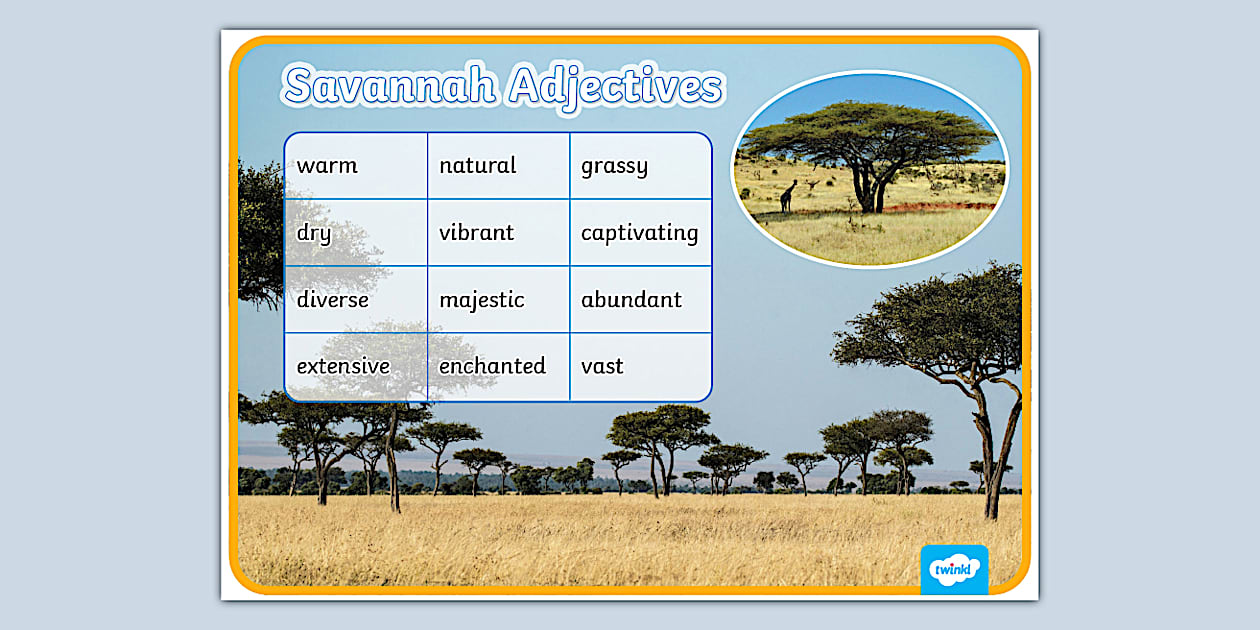 Savannah Adjectives

| warm | natural | grassy |
|---|---|---|
| dry | vibrant | captivating |
| diverse | majestic | abundant |
| extensive | enchanted | vast |

twinkl